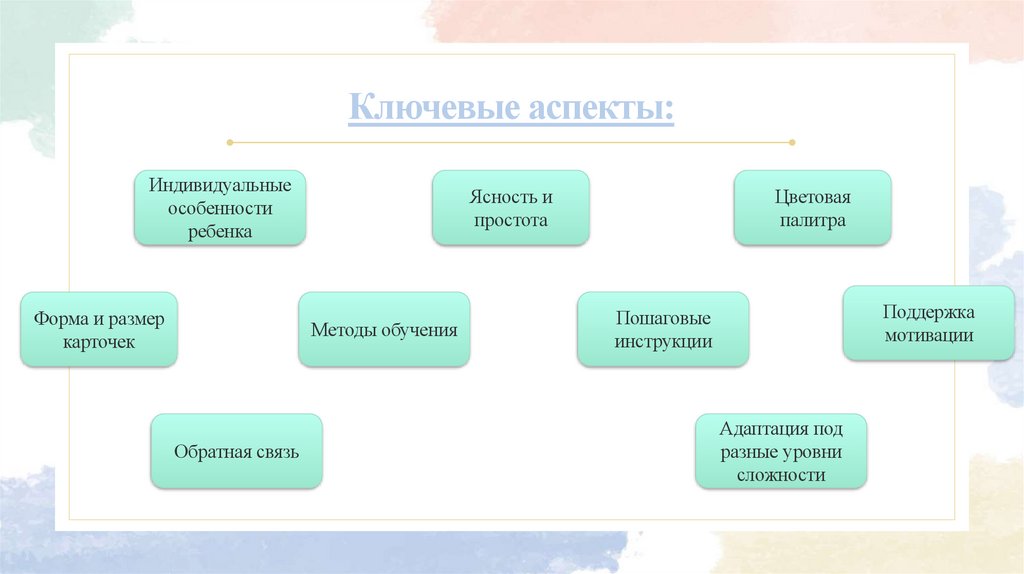 Ключевые аспекты:

Индивидуальные особенности ребенка

Ясность и простота

Цветовая палитра

Форма и размер карточек

Методы обучения

Пошаговые инструкции

Поддержка мотивации

Обратная связь

Адаптация под разные уровни сложности